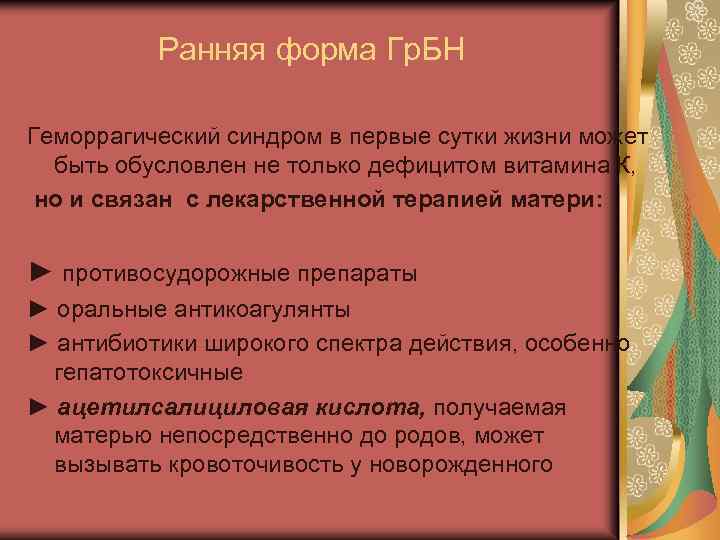 Ранняя форма ГрБН

Геморрагический синдром в первые сутки жизни может быть обусловлен не только дефицитом витамина К,

но и связан с лекарственной терапией матери:

► противосудорожные препараты

► оральные антикоагулянты

► антибиотики широкого спектра действия, особенно гепатотоксичные

► ацетилсалициловая кислота, получаемая матерью непосредственно до родов, может вызывать кровоточивость у новорожденного